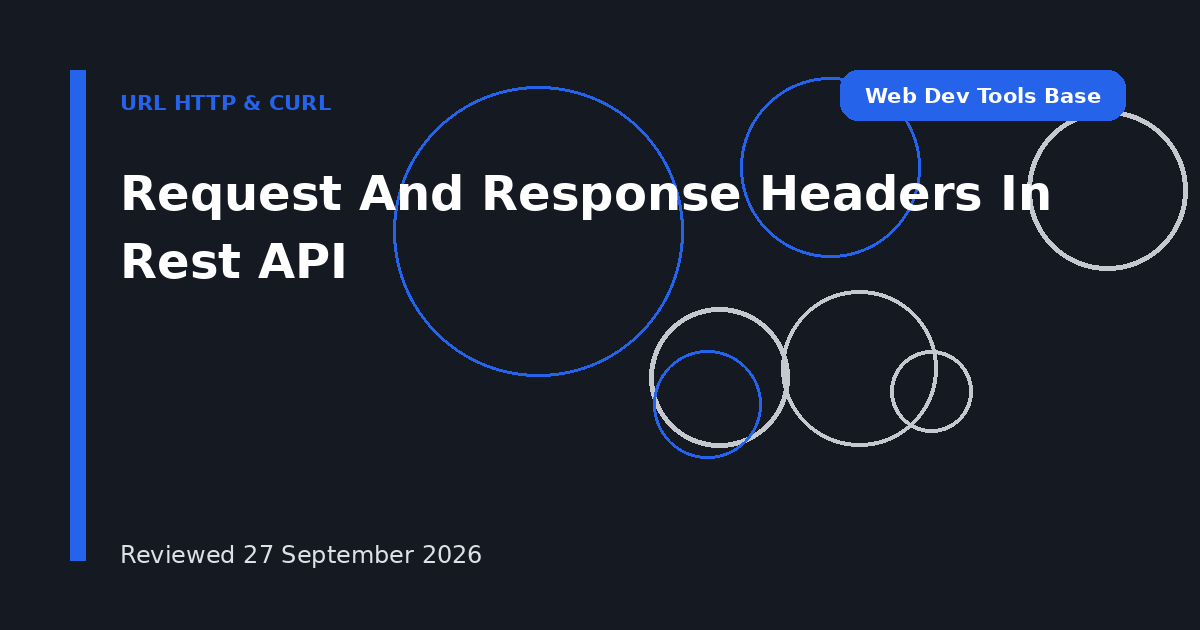 URL HTTP & CURL

Web Dev Tools Base

Request And Response Headers In Rest API

Reviewed 27 September 2026